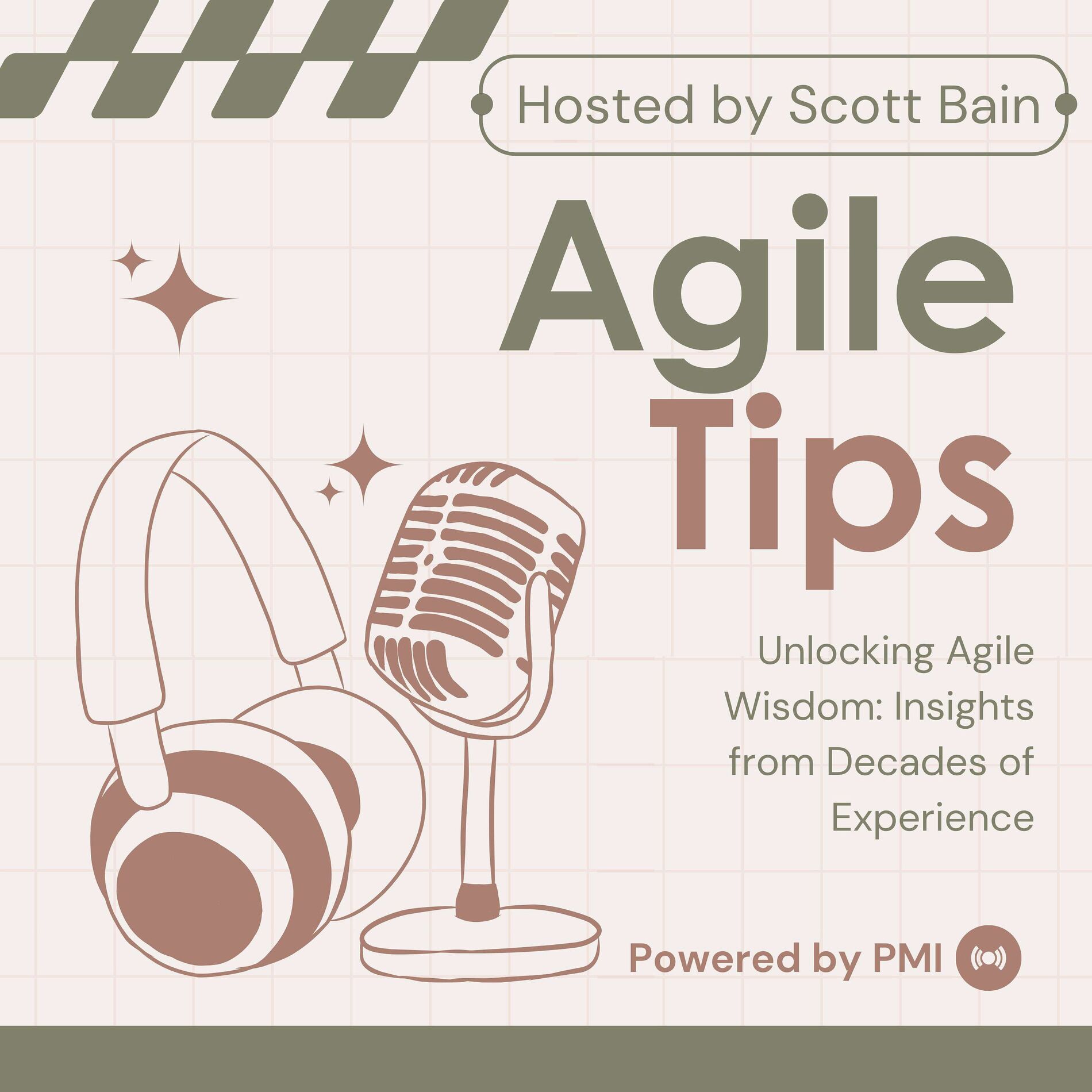 Hosted by Scott Bain

Agile Tips

Unlocking Agile Wisdom: Insights from Decades of Experience

Powered by PMI